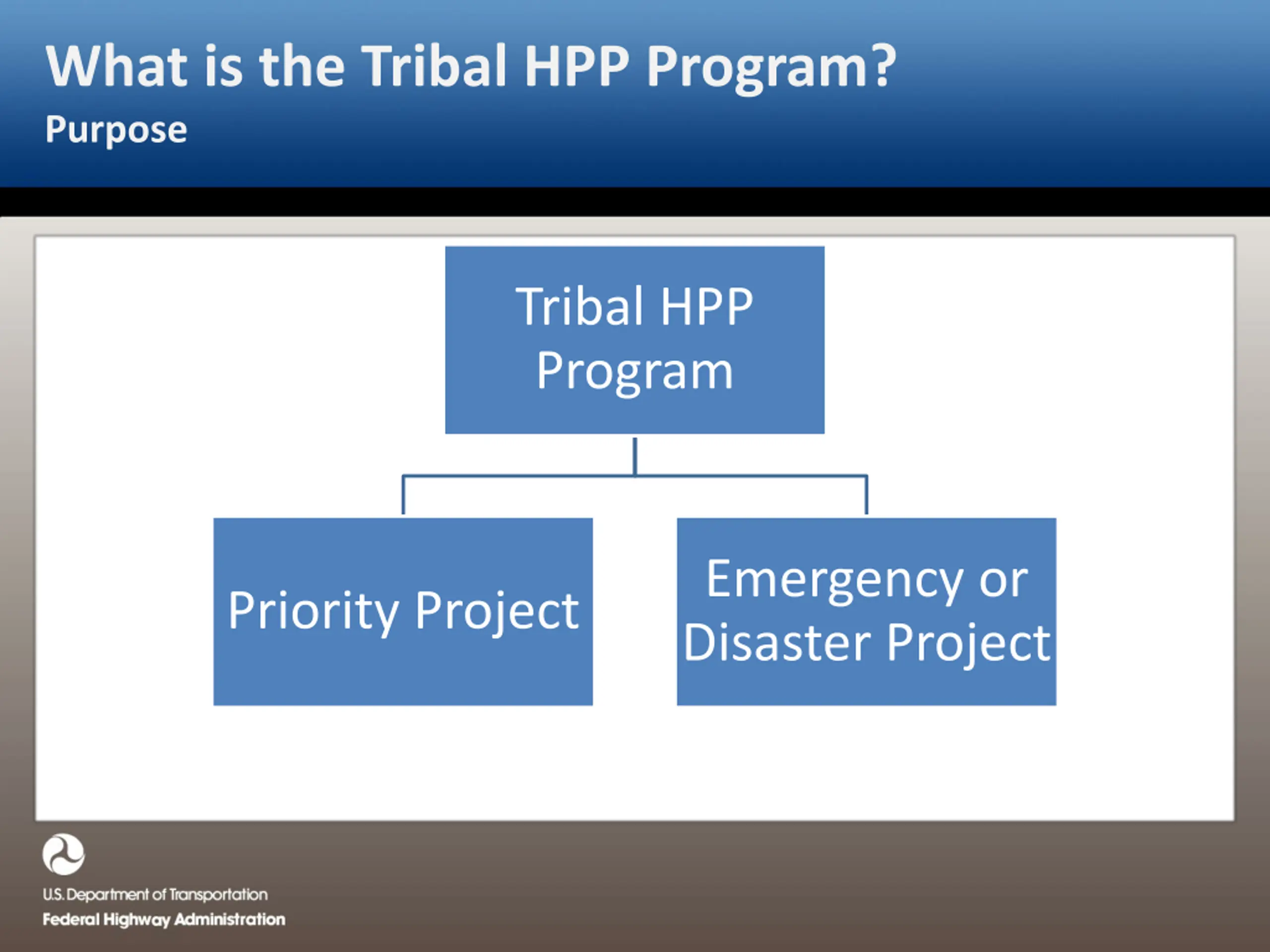 What is the Tribal HPP Program?

Purpose

Tribal HPP Program

Priority Project

Emergency or Disaster Project

U.S. Department of Transportation
Federal Highway Administration